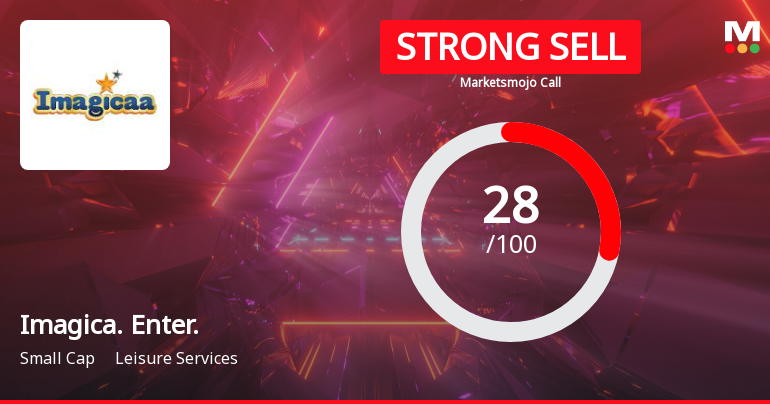 Imagicaa

STRONG SELL
Marketsmojo Call

M

28
/100

Imagica. Enter.

Small Cap Leisure Services